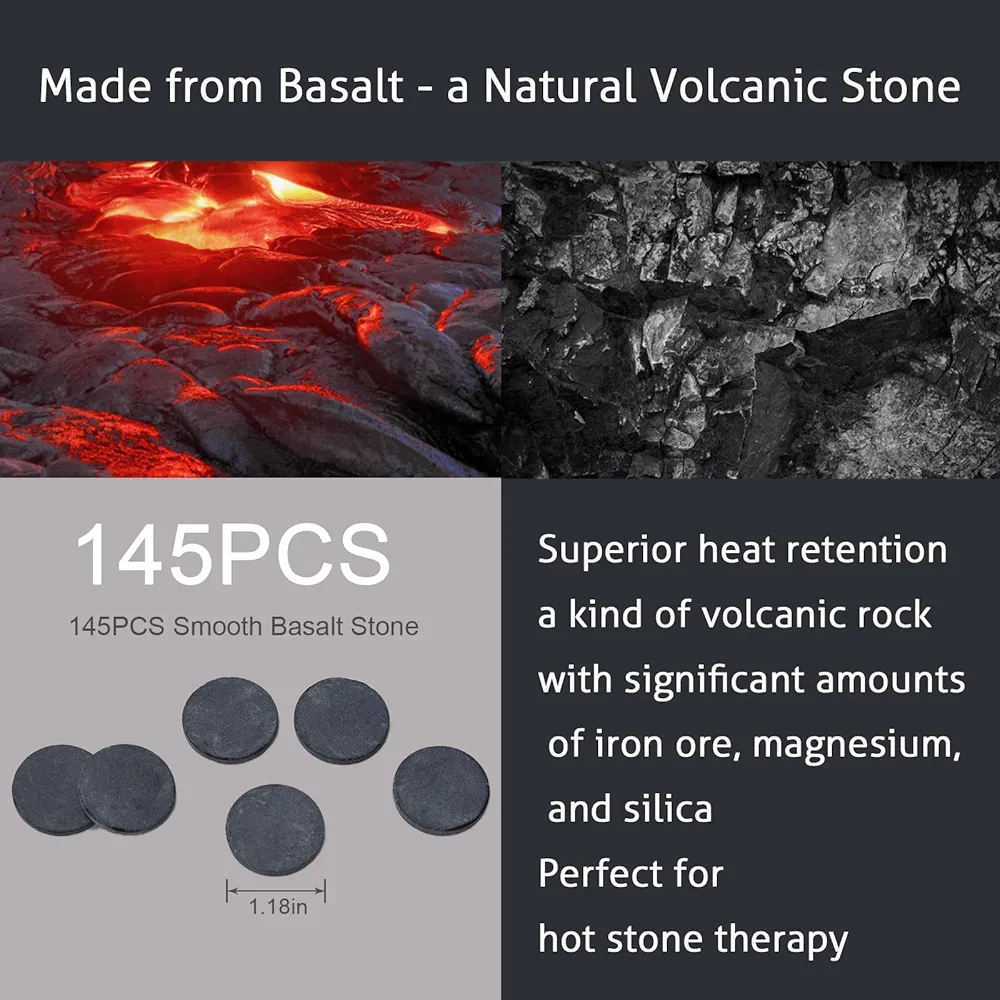 Made from Basalt - a Natural Volcanic Stone

145PCS

145PCS Smooth Basalt Stone

1.18in

Superior heat retention
a kind of volcanic rock with significant amounts of iron ore, magnesium, and silica
Perfect for hot stone therapy